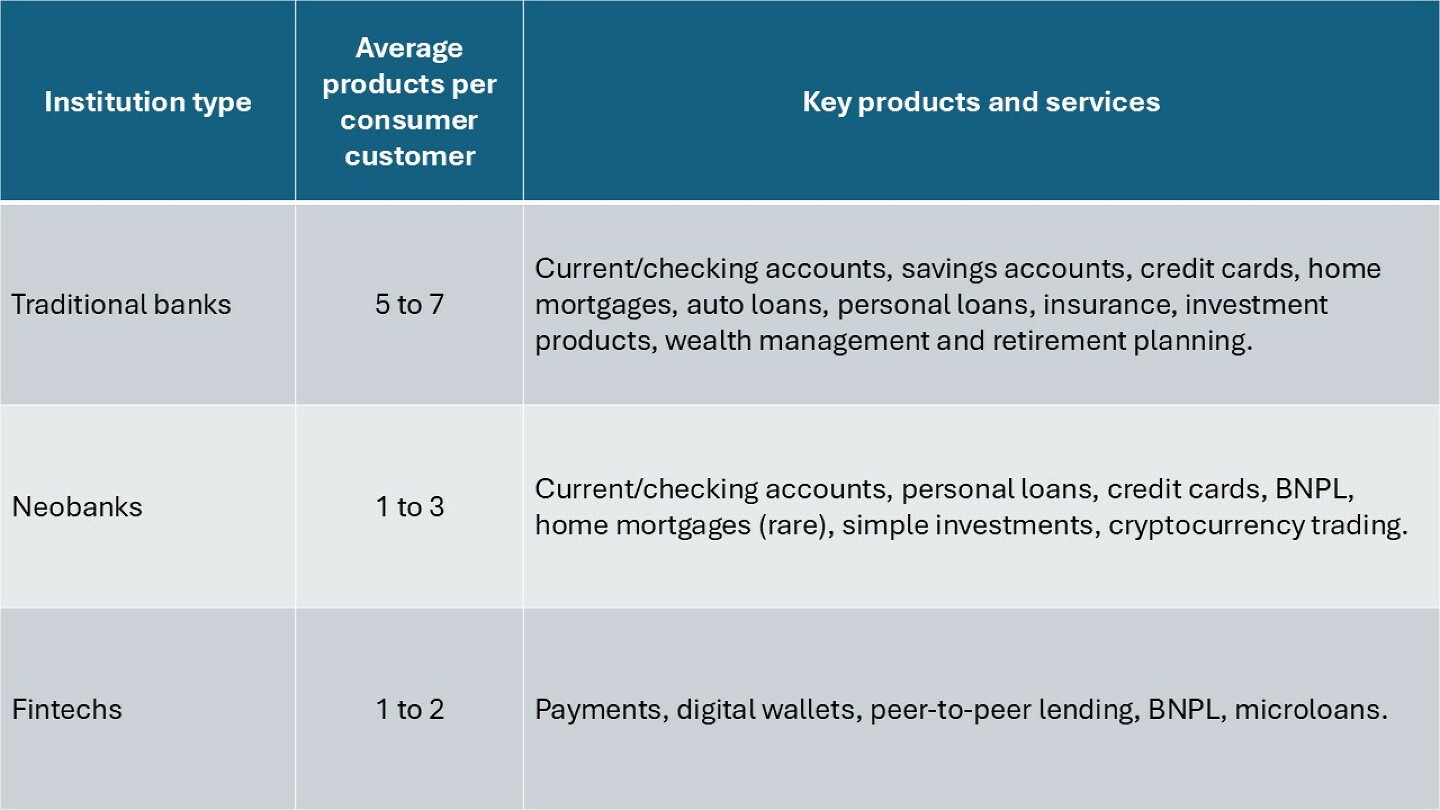 | Institution type | Average products per consumer customer | Key products and services |
|---|---|---|
| Traditional banks | 5 to 7 | Current/checking accounts, savings accounts, credit cards, home mortgages, auto loans, personal loans, insurance, investment products, wealth management and retirement planning. |
| Neobanks | 1 to 3 | Current/checking accounts, personal loans, credit cards, BNPL, home mortgages (rare), simple investments, cryptocurrency trading. |
| Fintechs | 1 to 2 | Payments, digital wallets, peer-to-peer lending, BNPL, microloans. |